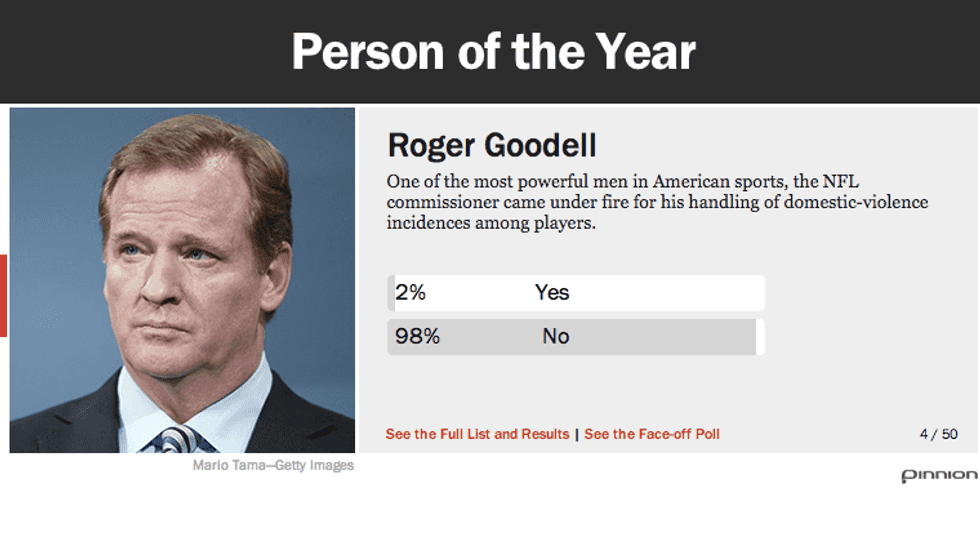 Person of the Year

Roger Goodell

One of the most powerful men in American sports, the NFL commissioner came under fire for his handling of domestic-violence incidences among players.

2% Yes

98% No

See the Full List and Results | See the Face-off Poll

4 / 50

Mario Tama—Getty Images

pinnion